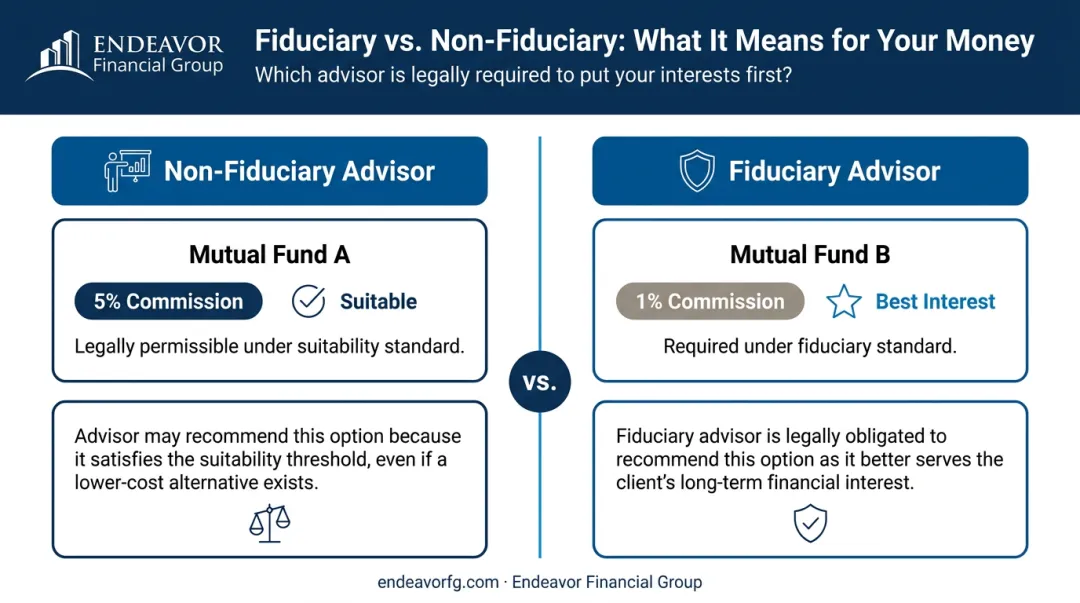 ENDEAVOR
Financial Group

Fiduciary vs. Non-Fiduciary: What It Means for Your Money
Which advisor is legally required to put your interests first?

Non-Fiduciary Advisor

Mutual Fund A
5% Commission
Suitable
Legally permissible under suitability standard.

Advisor may recommend this option because it satisfies the suitability threshold, even if a lower-cost alternative exists.

vs.

Fiduciary Advisor

Mutual Fund B
1% Commission
Best Interest
Required under fiduciary standard.

Fiduciary advisor is legally obligated to recommend this option as it better serves the client's long-term financial interest.

endeavorfg.com · Endeavor Financial Group